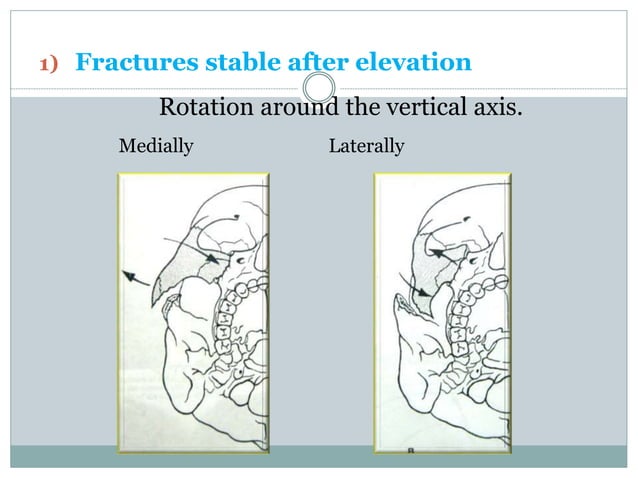 1) Fractures stable after elevation

Rotation around the vertical axis.

Medially

Laterally